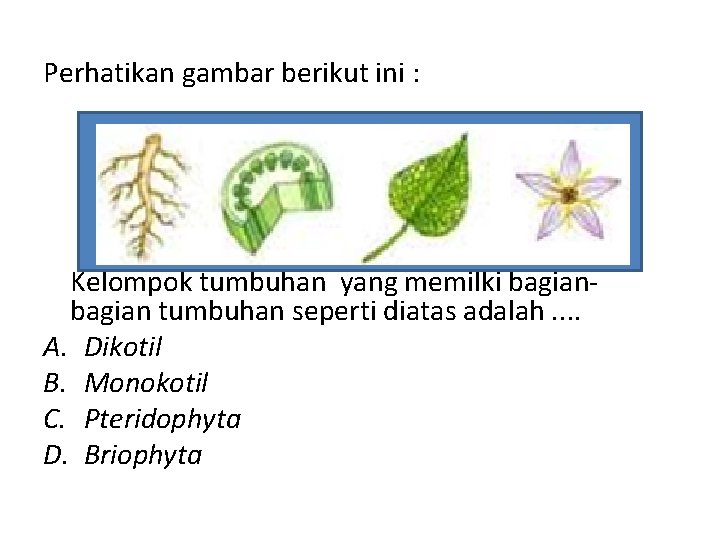 Perhatikan gambar berikut ini :

Kelompok tumbuhan yang memilki bagian-bagian tumbuhan seperti diatas adalah ....
A. Dikotil
B. Monokotil
C. Pteridophyta
D. Briophyta